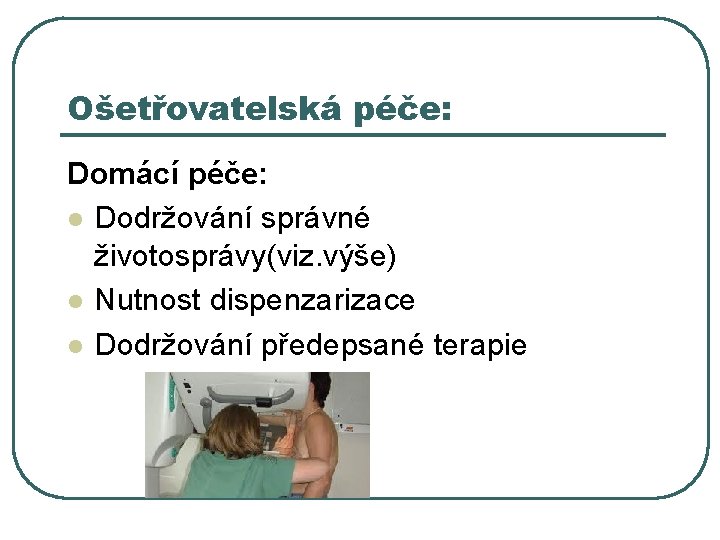 Ošetřovatelská péče:

Domácí péče:

- Dodržování správné životosprávy(viz.výše)
- Nutnost dispenzarizace
- Dodržování předepsané terapie